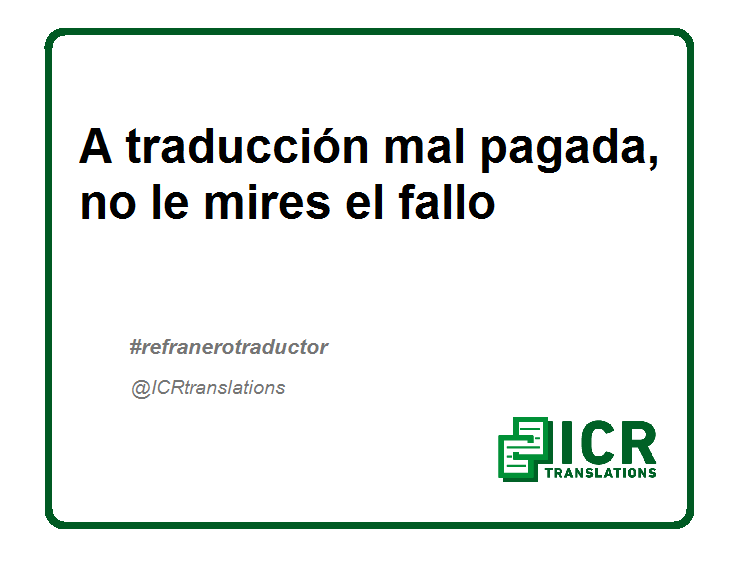 A traducción mal pagada, no le mires el fallo

#refranerotraductor

@ICRtranslations

ICR
TRANSLATIONS